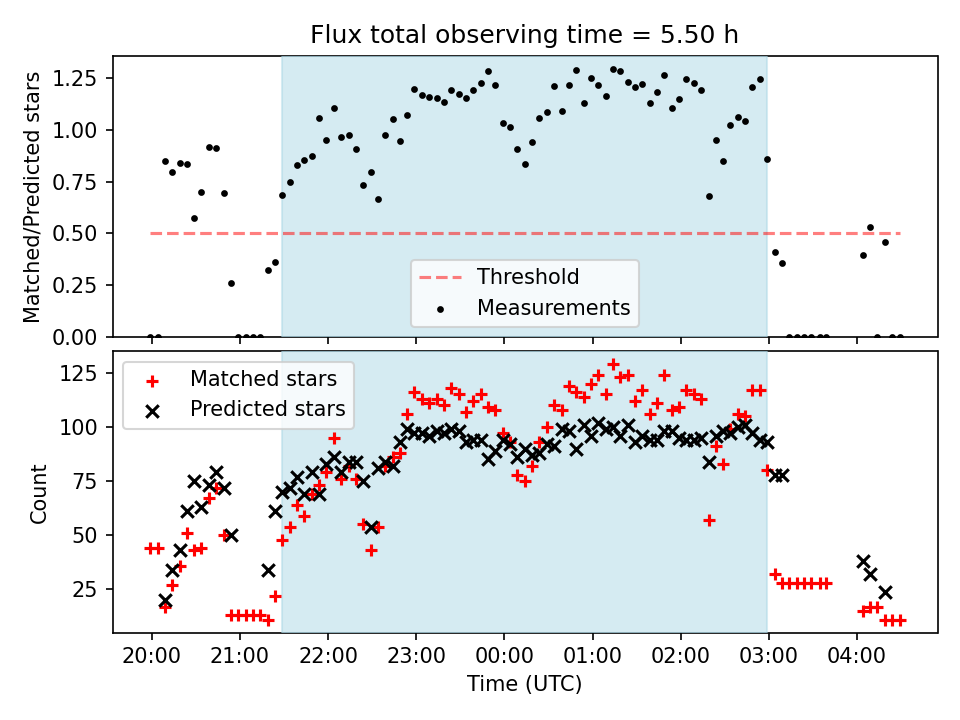 Flux total observing time = 5.50 h

Matched/Predicted stars

1.25
1.00
0.75
0.50
0.25
0.00

Threshold
Measurements

Matched stars
Predicted stars

Count

125
100
75
50
25

20:00 21:00 22:00 23:00 00:00 01:00 02:00 03:00 04:00

Time (UTC)